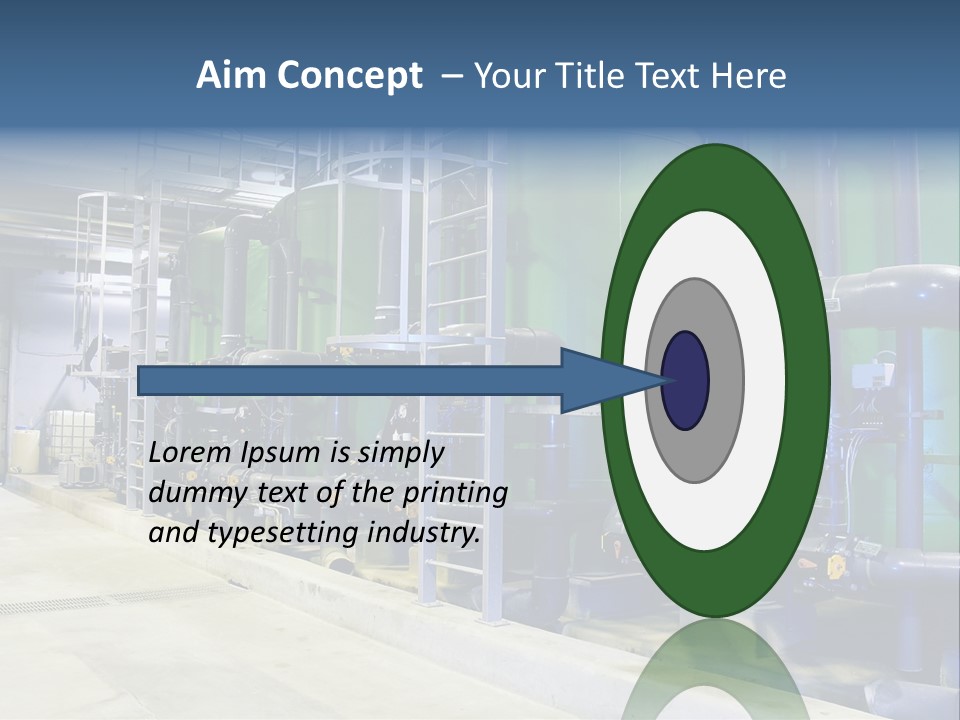 Aim Concept – Your Title Text Here

Lorem Ipsum is simply dummy text of the printing and typesetting industry.